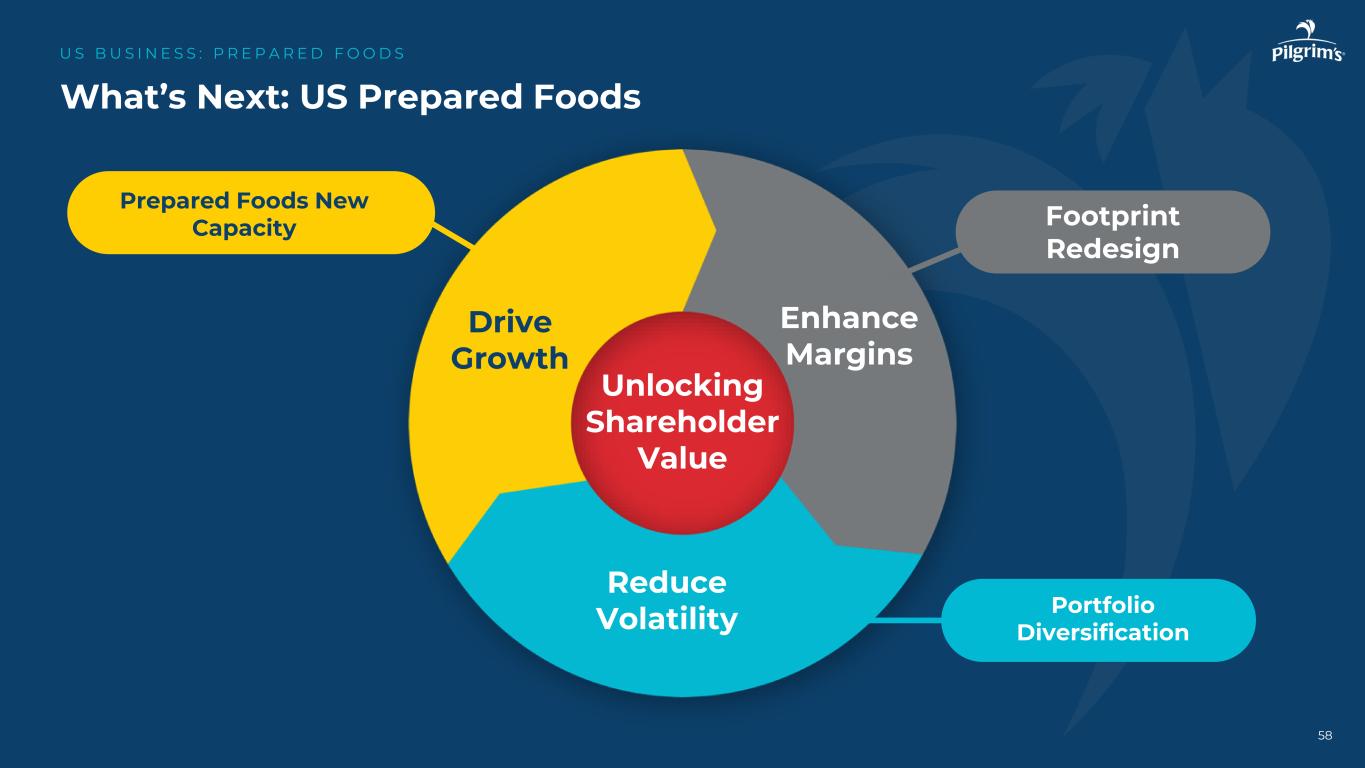 US BUSINESS: PREPARED FOODS

Pilgrim's

What's Next: US Prepared Foods

Prepared Foods New Capacity

Footprint Redesign

Drive Growth

Enhance Margins

Unlocking Shareholder Value

Reduce Volatility

Portfolio Diversification

58